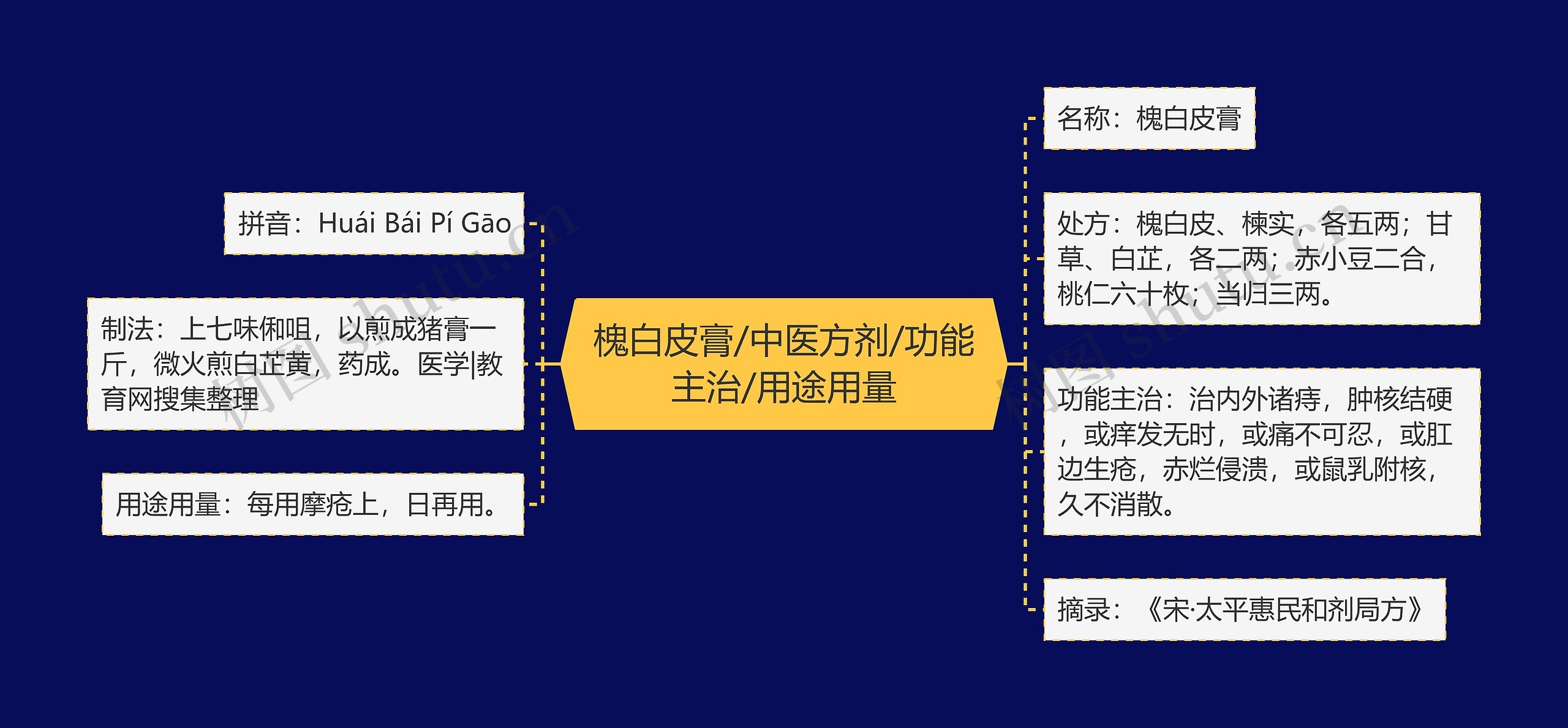 槐白皮膏/中医方剂/功能主治/用途用量

拼音：Huái Bái Pí Gāo

制法：上七味㕮咀，以煎成猪膏一斤，微火煎白芷黄，药成。医学|教育网搜集整理

用途用量：每用摩疮上，日再用。

名称：槐白皮膏

处方：槐白皮、楝实，各五两；甘草、白芷，各二两；赤小豆二合，桃仁六十枚；当归三两。

功能主治：治内外诸痔，肿核结硬，或痒发无时，或痛不可忍，或肛边生疮，赤烂侵溃，或鼠乳附核，久不消散。

摘录：《宋·太平惠民和剂局方》

树图 shutu.cn

树图 shutu.cn